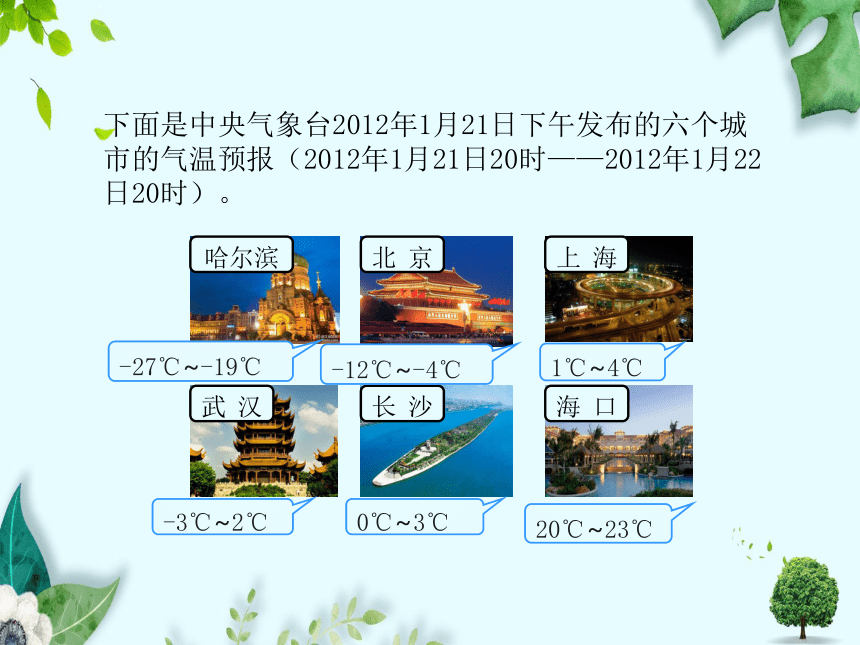 下面是中央气象台2012年1月21日下午发布的六个城市的气温预报（2012年1月21日20时——2012年1月22日20时）。

哈尔滨

-27℃～-19℃

北 京

-12℃～-4℃

上 海

1℃～4℃

武 汉

-3℃～2℃

长 沙

0℃～3℃

海 口

20℃～23℃